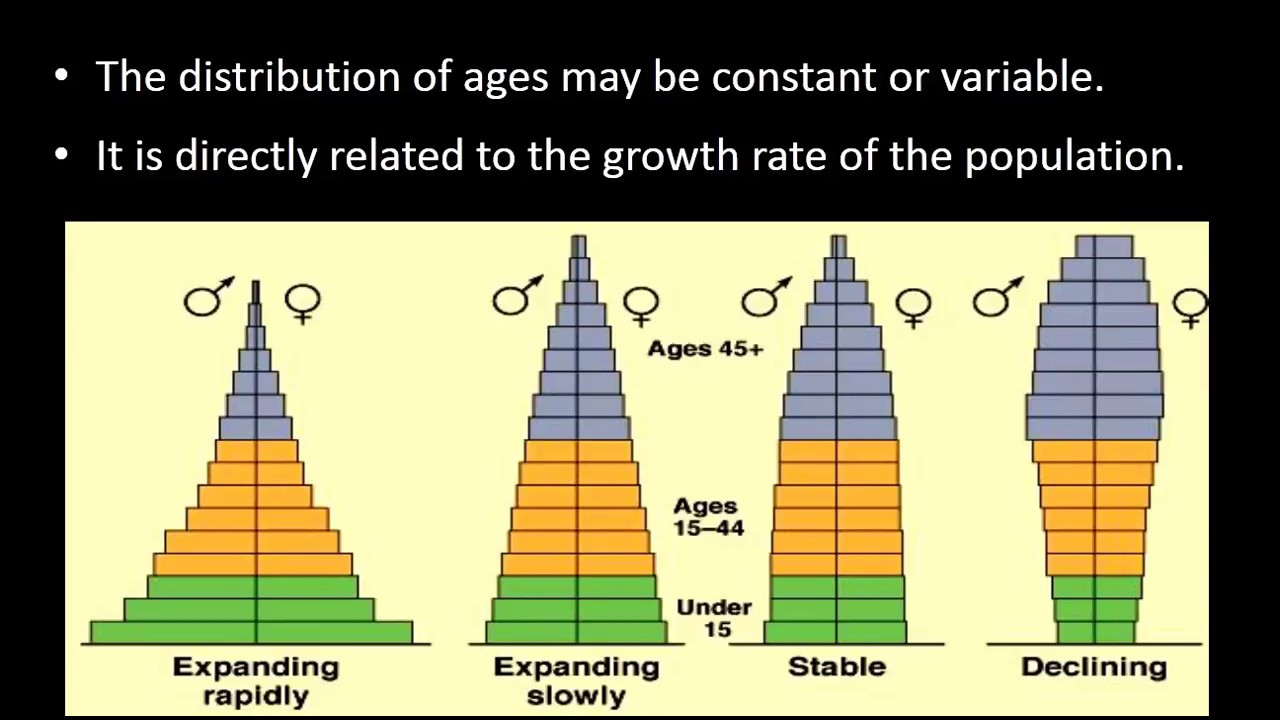 • The distribution of ages may be constant or variable.

• It is directly related to the growth rate of the population.

♂ ♀ ♂ ♀ ♂ ♀ ♂ ♀

Ages 45+

Ages 15–44

Under 15

Expanding rapidly

Expanding slowly

Stable

Declining